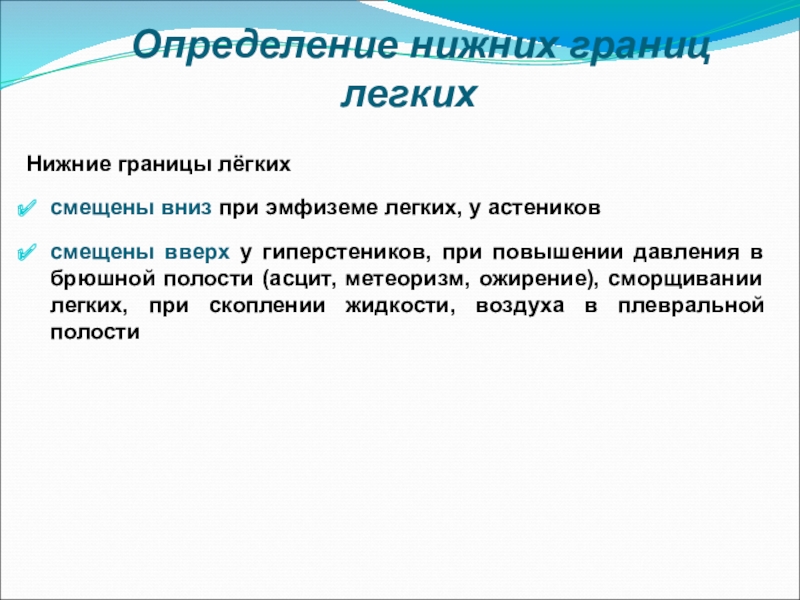 Определение нижних границ легких

Нижние границы лёгких

смещены вниз при эмфиземе легких, у астеников

смещены вверх у гиперстеников, при повышении давления в брюшной полости (асцит, метеоризм, ожирение), сморщивании легких, при скоплении жидкости, воздуха в плевральной полости